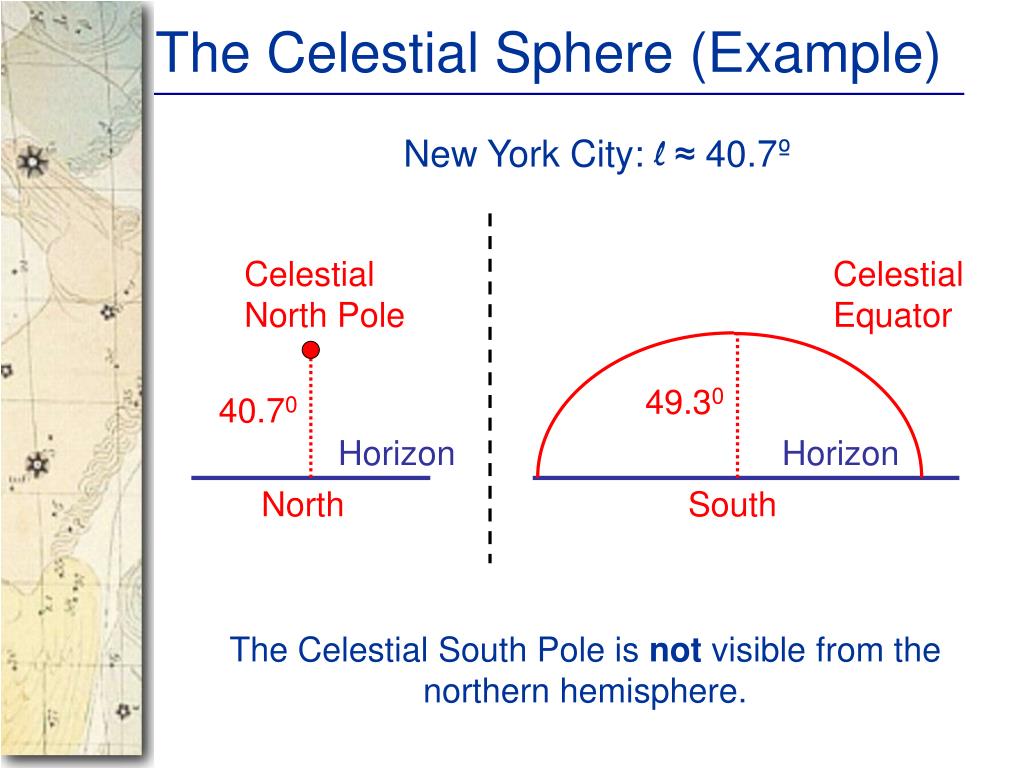 The Celestial Sphere (Example)

New York City: $\ell \approx 40.7º$

Celestial North Pole

$40.7^0$

Horizon

North

Celestial Equator

$49.3^0$

Horizon

South

The Celestial South Pole is **not** visible from the northern hemisphere.